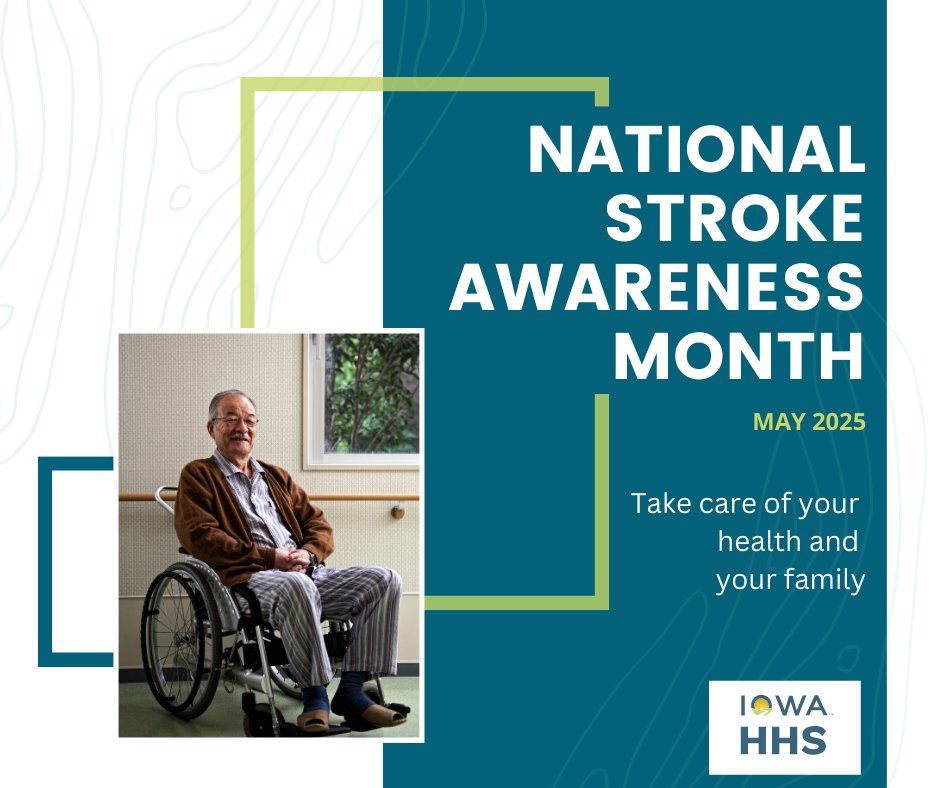 NATIONAL STROKE AWARENESS MONTH

MAY 2025

Take care of your health and your family

IOWA HHS